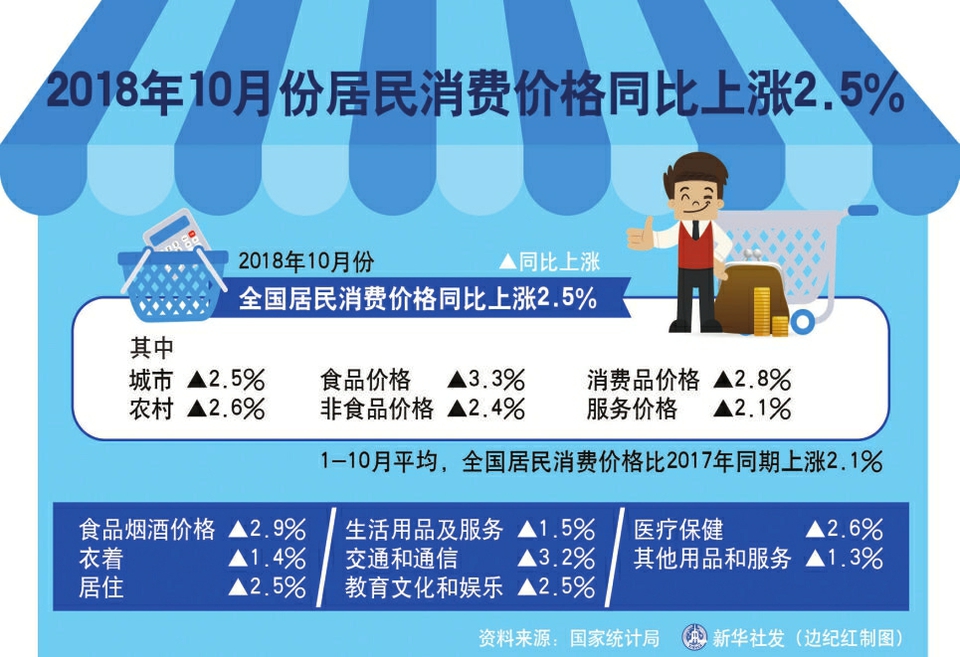 2018年10月份居民消费价格同比上涨2.5%

2018年10月份

▲同比上涨

全国居民消费价格同比上涨2.5%

其中

城市 ▲2.5%
农村 ▲2.6%

食品价格 ▲3.3%
非食品价格 ▲2.4%

消费品价格 ▲2.8%
服务价格 ▲2.1%

1-10月平均，全国居民消费价格比2017年同期上涨2.1%

食品烟酒价格 ▲2.9%
衣着 ▲1.4%
居住 ▲2.5%

生活用品及服务 ▲1.5%
交通和通信 ▲3.2%
教育文化和娱乐 ▲2.5%

医疗保健 ▲2.6%
其他用品和服务 ▲1.3%

资料来源：国家统计局

新华社发（边纪红制图）